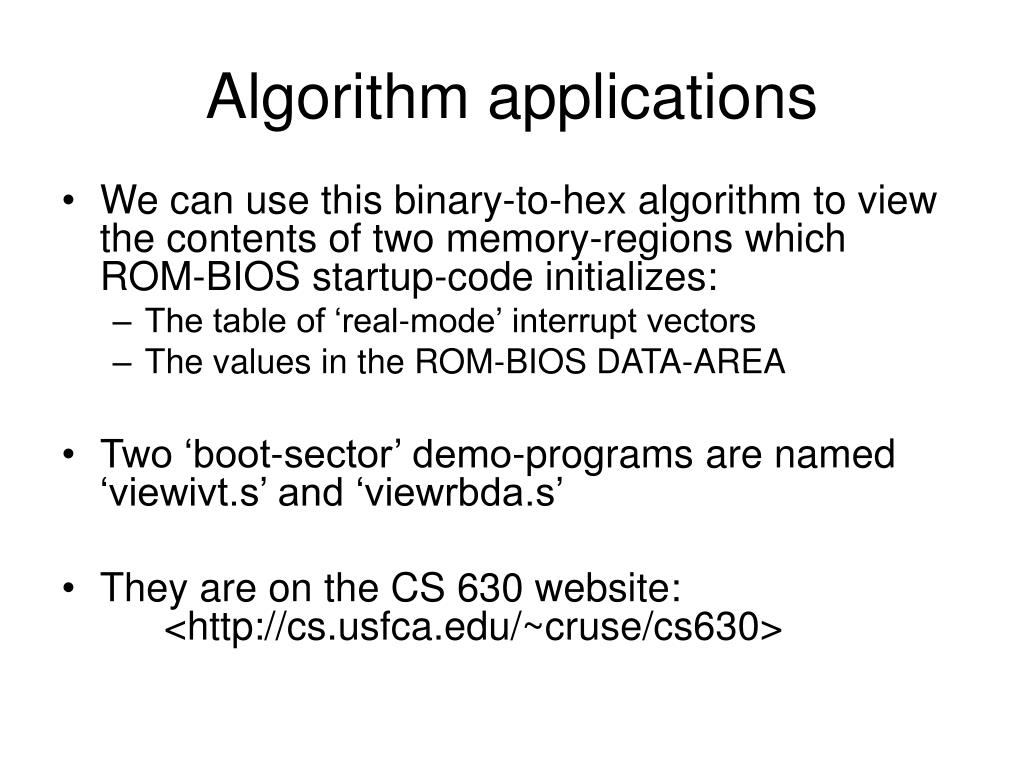 Algorithm applications

• We can use this binary-to-hex algorithm to view the contents of two memory-regions which ROM-BIOS startup-code initializes:
– The table of ‘real-mode’ interrupt vectors
– The values in the ROM-BIOS DATA-AREA

• Two ‘boot-sector’ demo-programs are named ‘viewivt.s’ and ‘viewrbda.s’

• They are on the CS 630 website:
<http://cs.usfca.edu/~cruse/cs630>